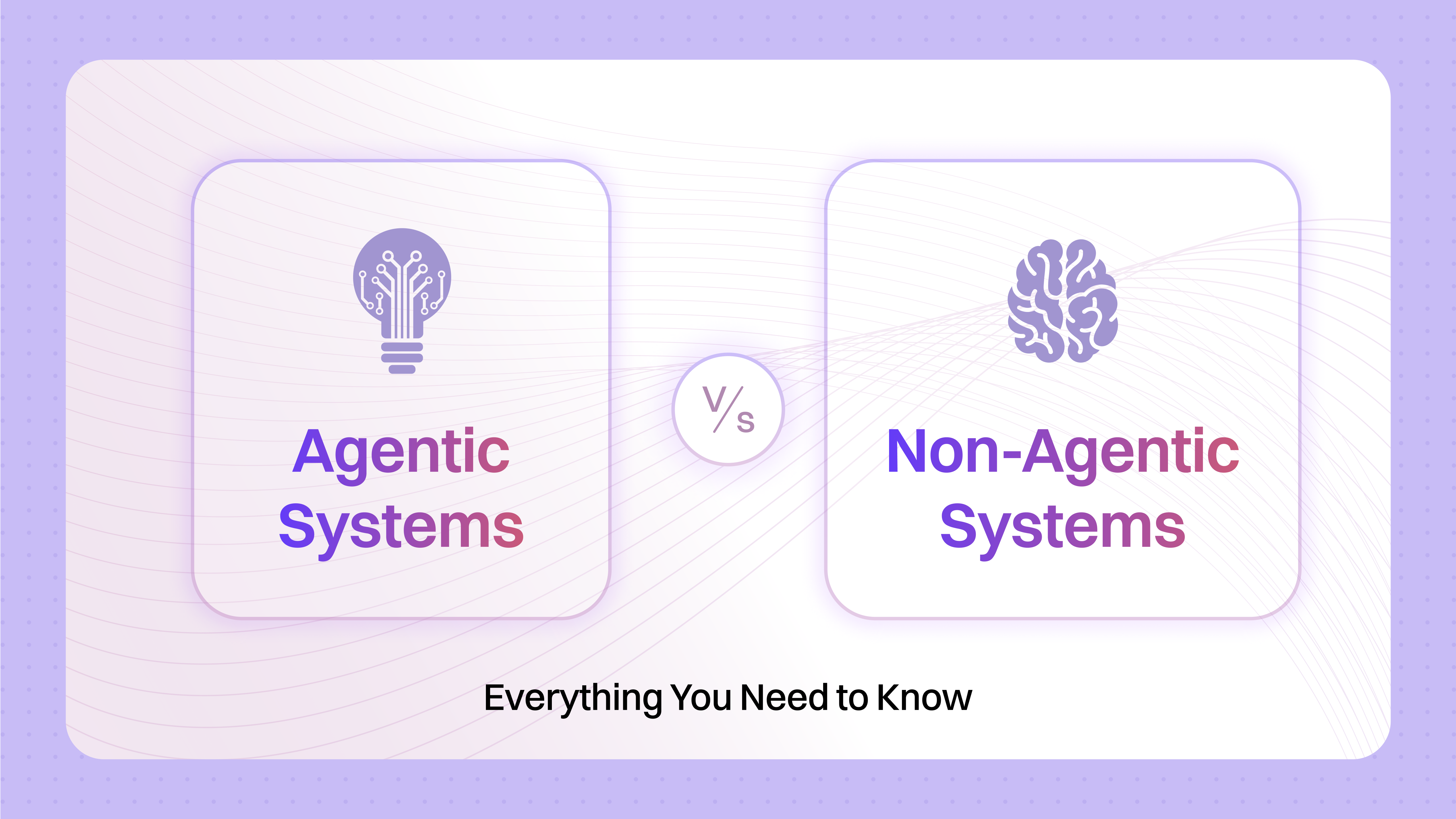 Agentic Systems

V/s

Non-Agentic Systems

Everything You Need to Know